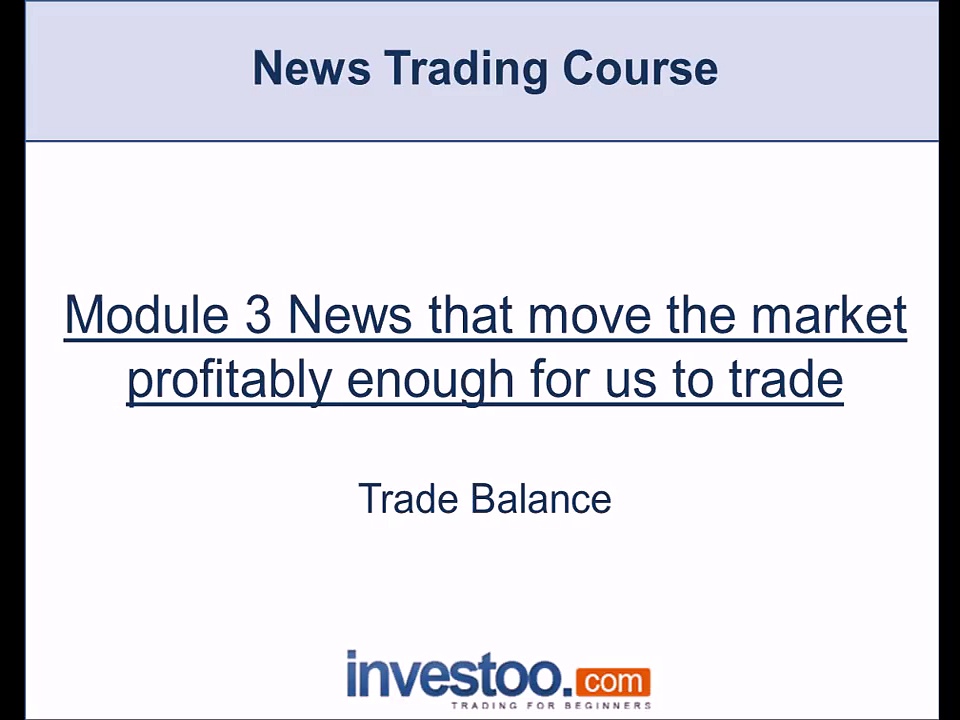 News Trading Course

Module 3 News that move the market profitably enough for us to trade

Trade Balance

investoo.com
TRADING FOR BEGINNERS